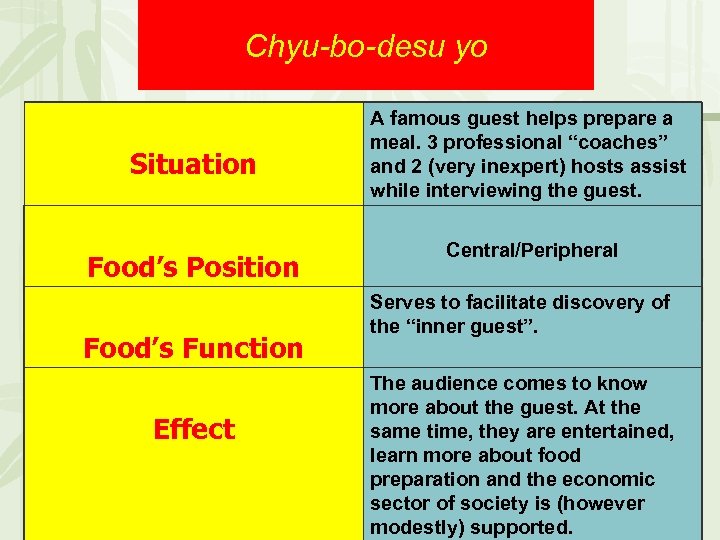 Chyu-bo-desu yo

| | |
|---|---|
| Situation | A famous guest helps prepare a meal. 3 professional “coaches” and 2 (very inexpert) hosts assist while interviewing the guest. |
| Food’s Position | Central/Peripheral |
| Food’s Function | Serves to facilitate discovery of the “inner guest”. |
| Effect | The audience comes to know more about the guest. At the same time, they are entertained, learn more about food preparation and the economic sector of society is (however modestly) supported. |